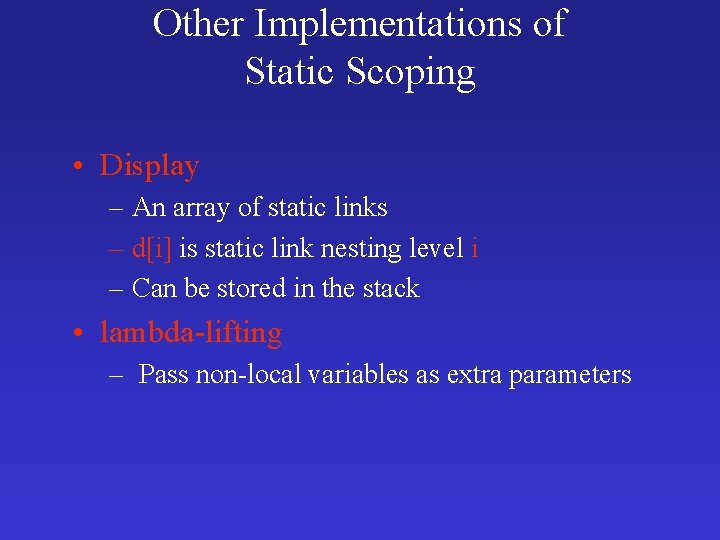 Other Implementations of Static Scoping

• Display
– An array of static links
– d[i] is static link nesting level i
– Can be stored in the stack
• lambda-lifting
– Pass non-local variables as extra parameters